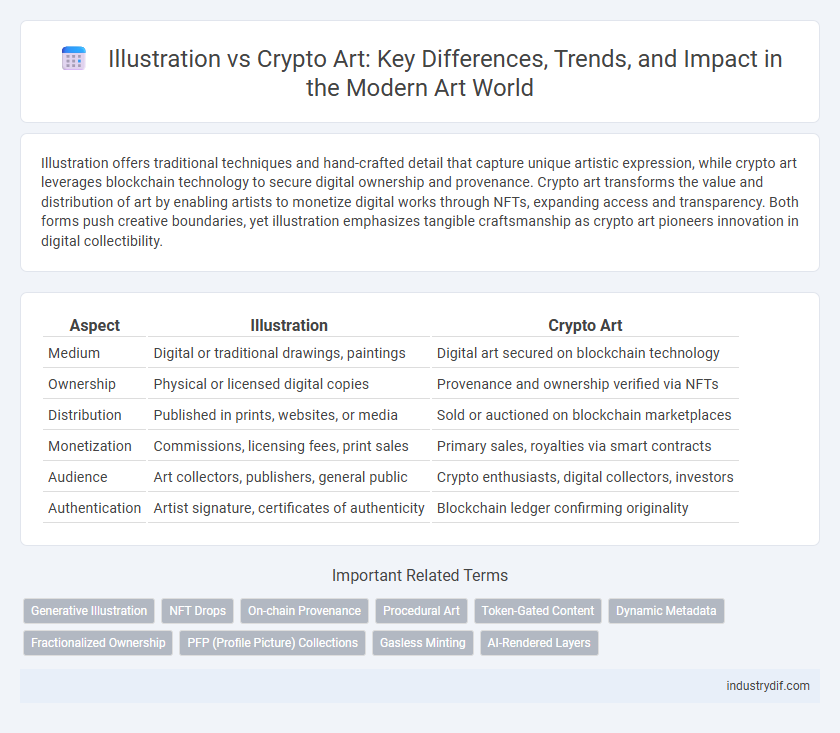 Illustration vs Crypto Art: Key Differences, Trends, and Impact in the Modern Art World

Illustration offers traditional techniques and hand-crafted detail that capture unique artistic expression, while crypto art leverages blockchain technology to secure digital ownership and provenance. Crypto art transforms the value and distribution of art by enabling artists to monetize digital works through NFTs, expanding access and transparency. Both forms push creative boundaries, yet illustration emphasizes tangible craftsmanship as crypto art pioneers innovation in digital collectibility.

| Aspect | Illustration | Crypto Art |
|---|---|---|
| Medium | Digital or traditional drawings, paintings | Digital art secured on blockchain technology |
| Ownership | Physical or licensed digital copies | Provenance and ownership verified via NFTs |
| Distribution | Published in prints, websites, or media | Sold or auctioned on blockchain marketplaces |
| Monetization | Commissions, licensing fees, print sales | Primary sales, royalties via smart contracts |
| Audience | Art collectors, publishers, general public | Crypto enthusiasts, digital collectors, investors |
| Authentication | Artist signature, certificates of authenticity | Blockchain ledger confirming originality |

Important Related Terms

Generative Illustration
NFT Drops
On-chain Provenance
Procedural Art
Token-Gated Content
Dynamic Metadata
Fractionalized Ownership
PFP (Profile Picture) Collections
Gasless Minting
AI-Rendered Layers

industrydif.com